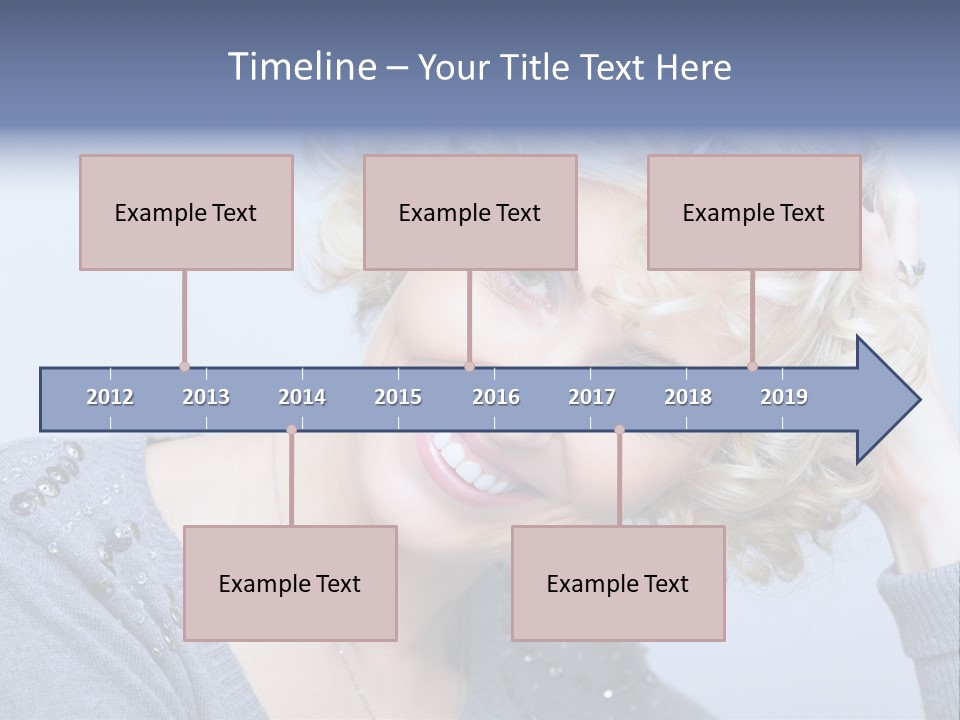 Timeline – Your Title Text Here

Example Text

Example Text

Example Text

2012 2013 2014 2015 2016 2017 2018 2019

Example Text

Example Text